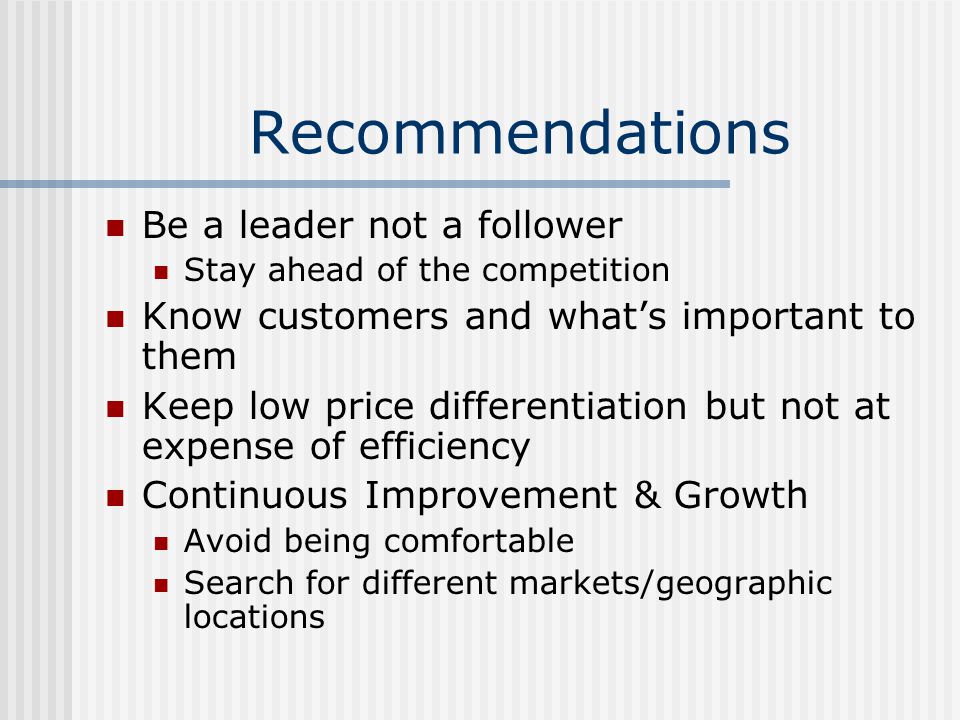 Recommendations

- Be a leader not a follower
  - Stay ahead of the competition
- Know customers and what’s important to them
- Keep low price differentiation but not at expense of efficiency
- Continuous Improvement & Growth
  - Avoid being comfortable
  - Search for different markets/geographic locations